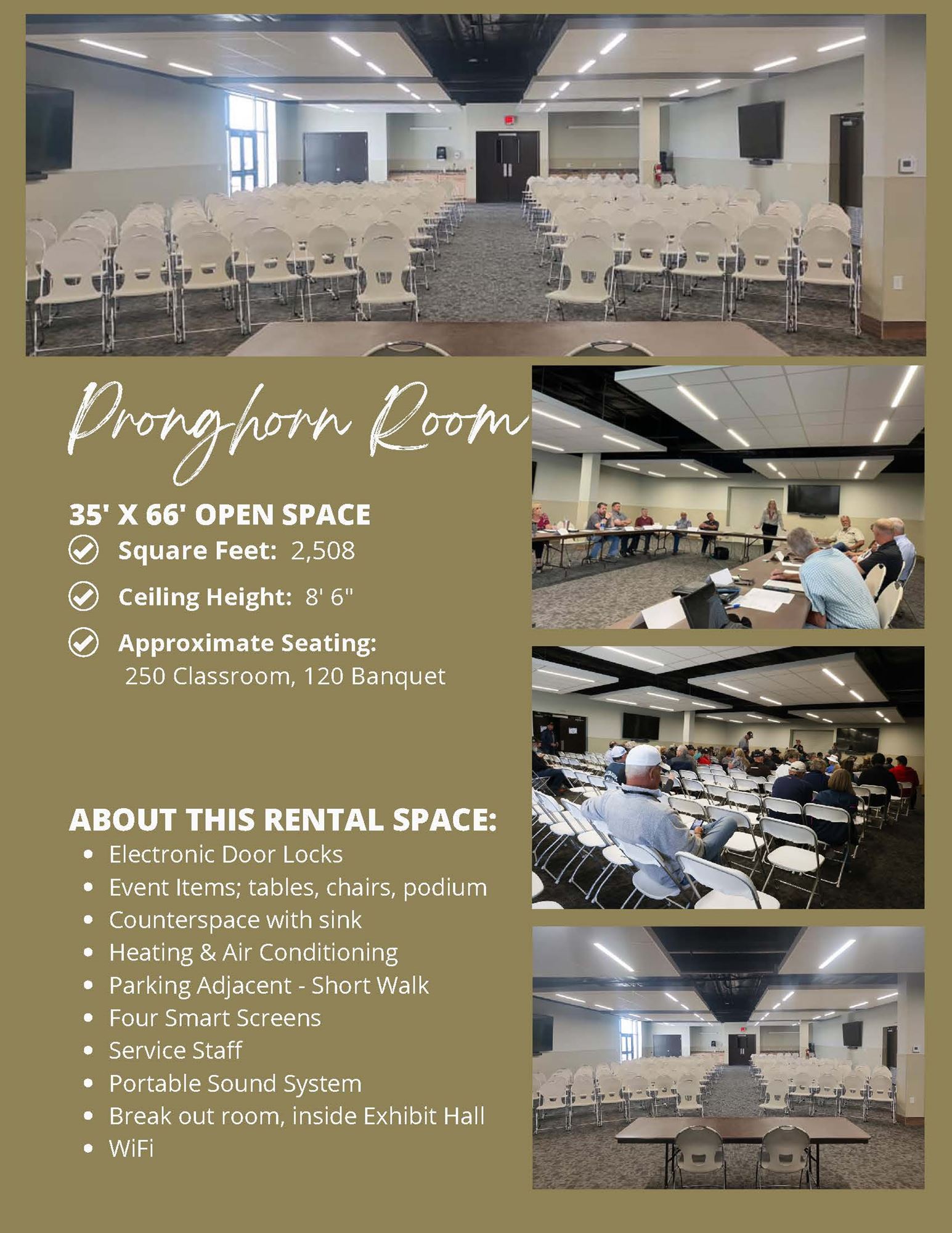 Pronghorn Room

35' X 66' OPEN SPACE

Square Feet: 2,508

Ceiling Height: 8' 6"

Approximate Seating: 250 Classroom, 120 Banquet

ABOUT THIS RENTAL SPACE:

- Electronic Door Locks
- Event Items; tables, chairs, podium
- Counterspace with sink
- Heating & Air Conditioning
- Parking Adjacent - Short Walk
- Four Smart Screens
- Service Staff
- Portable Sound System
- Break out room, inside Exhibit Hall
- WiFi